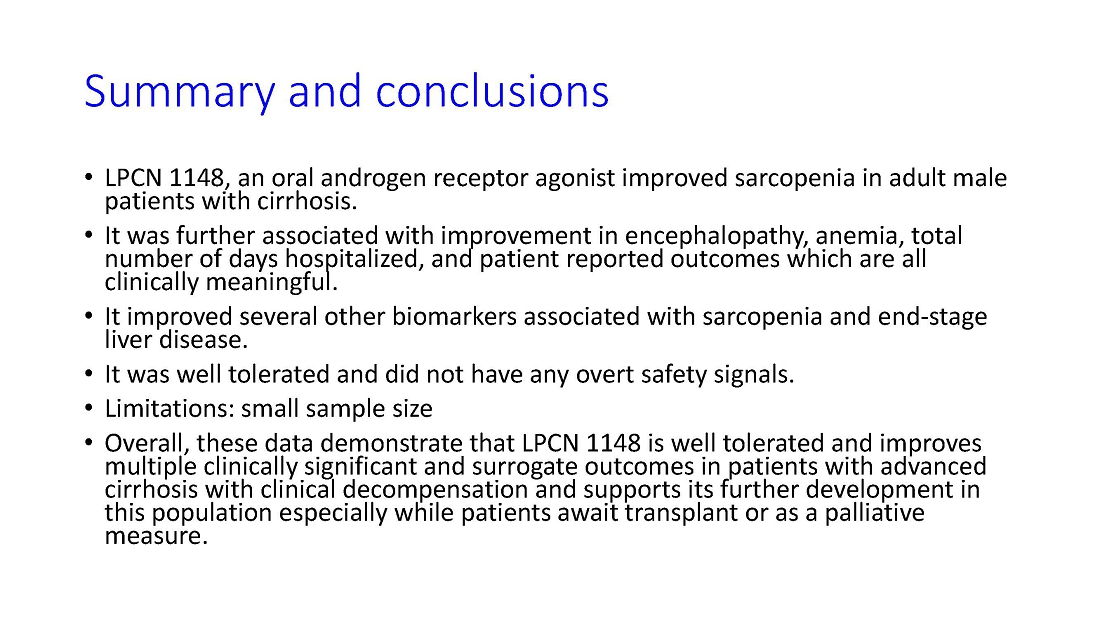 Summary and conclusions

• LPCN 1148, an oral androgen receptor agonist improved sarcopenia in adult male patients with cirrhosis.

• It was further associated with improvement in encephalopathy, anemia, total number of days hospitalized, and patient reported outcomes which are all clinically meaningful.

• It improved several other biomarkers associated with sarcopenia and end-stage liver disease.

• It was well tolerated and did not have any overt safety signals.

• Limitations: small sample size

• Overall, these data demonstrate that LPCN 1148 is well tolerated and improves multiple clinically significant and surrogate outcomes in patients with advanced cirrhosis with clinical decompensation and supports its further development in this population especially while patients await transplant or as a palliative measure.